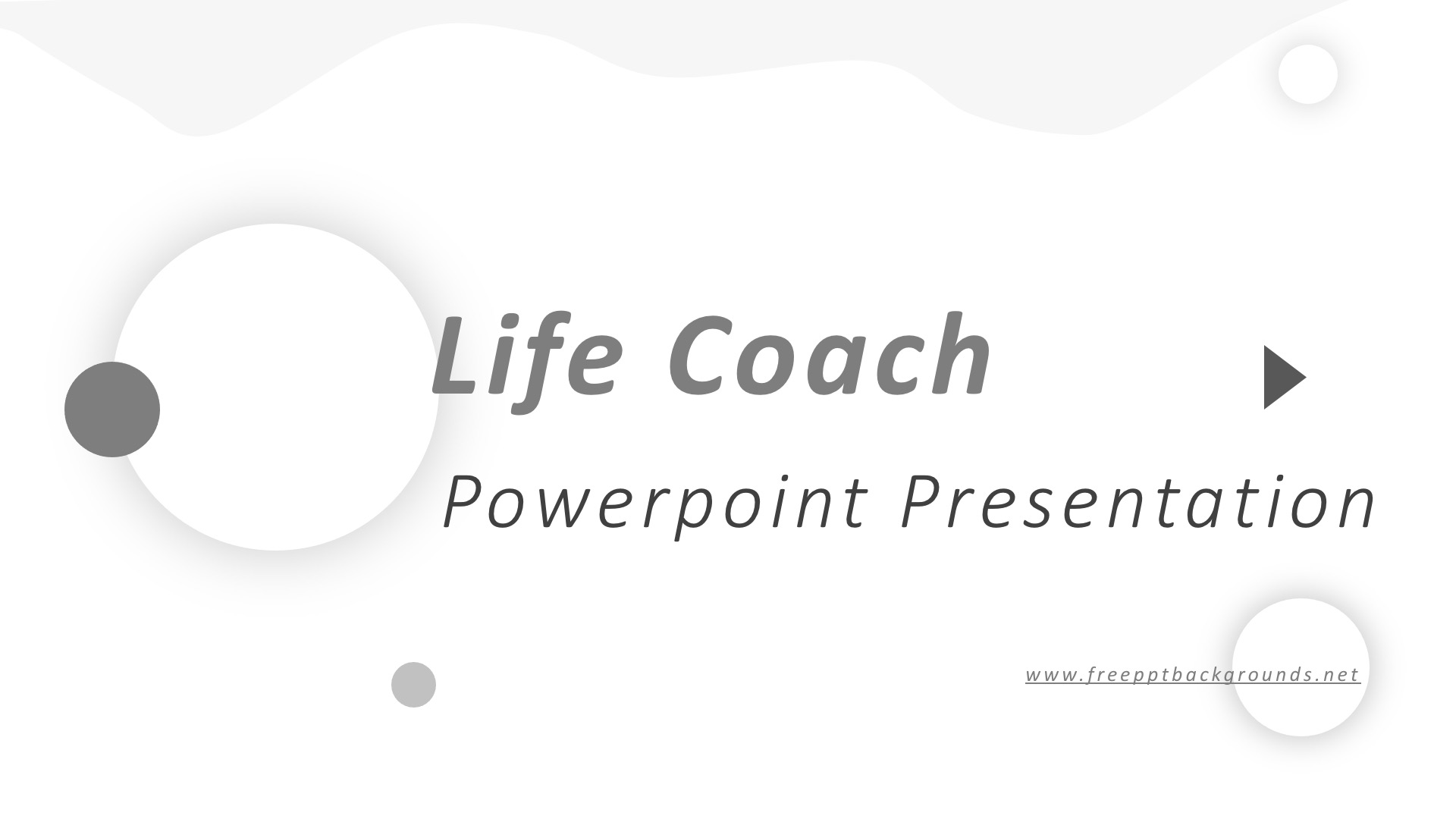 Life Coach

Powerpoint Presentation

www.freepptbackgrounds.net